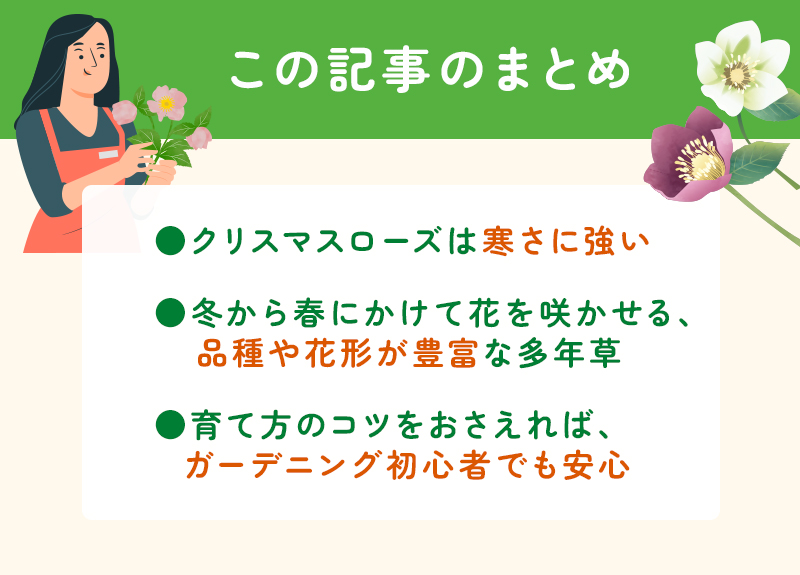 この記事のまとめ

●クリスマスローズは寒さに強い

●冬から春にかけて花を咲かせる、品種や花形が豊富な多年草

●育て方のコツをおさえれば、ガーデニング初心者でも安心